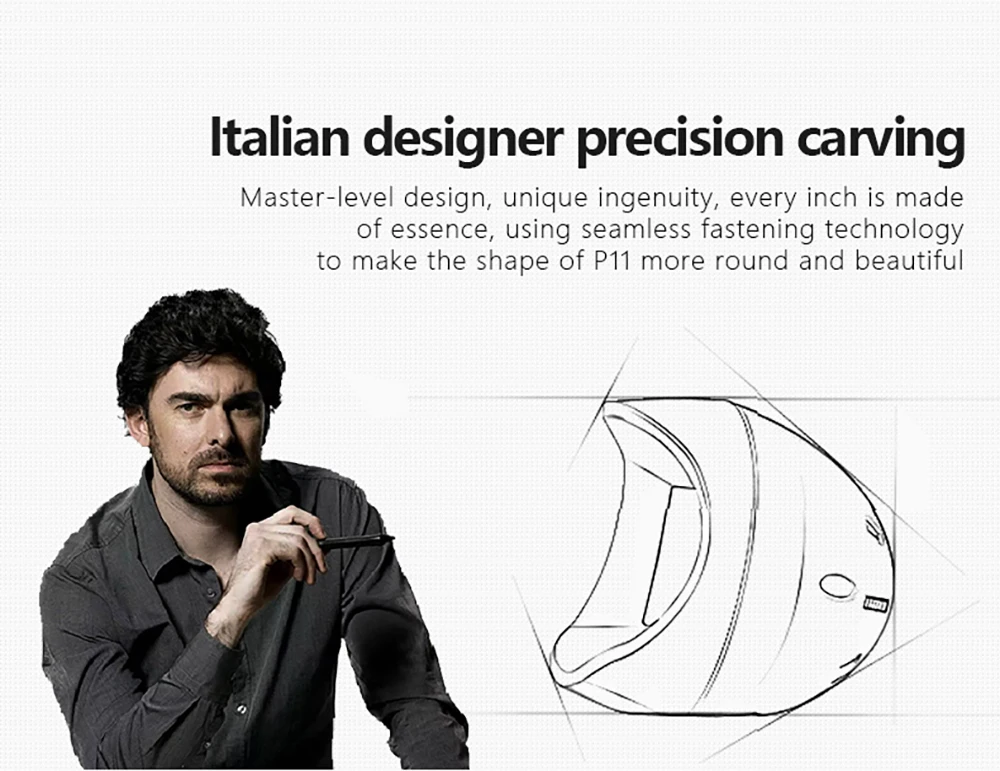 Italian designer precision carving

Master-level design, unique ingenuity, every inch is made of essence, using seamless fastening technology to make the shape of P11 more round and beautiful